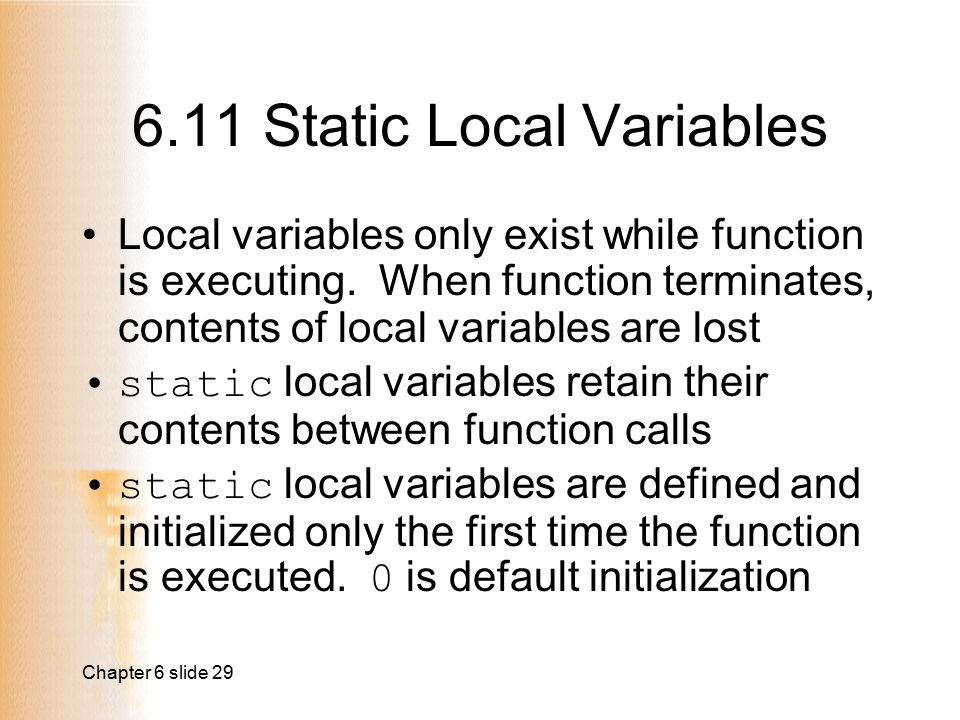 6.11 Static Local Variables

• Local variables only exist while function is executing. When function terminates, contents of local variables are lost

• static local variables retain their contents between function calls

• static local variables are defined and initialized only the first time the function is executed. 0 is default initialization

Chapter 6 slide 29